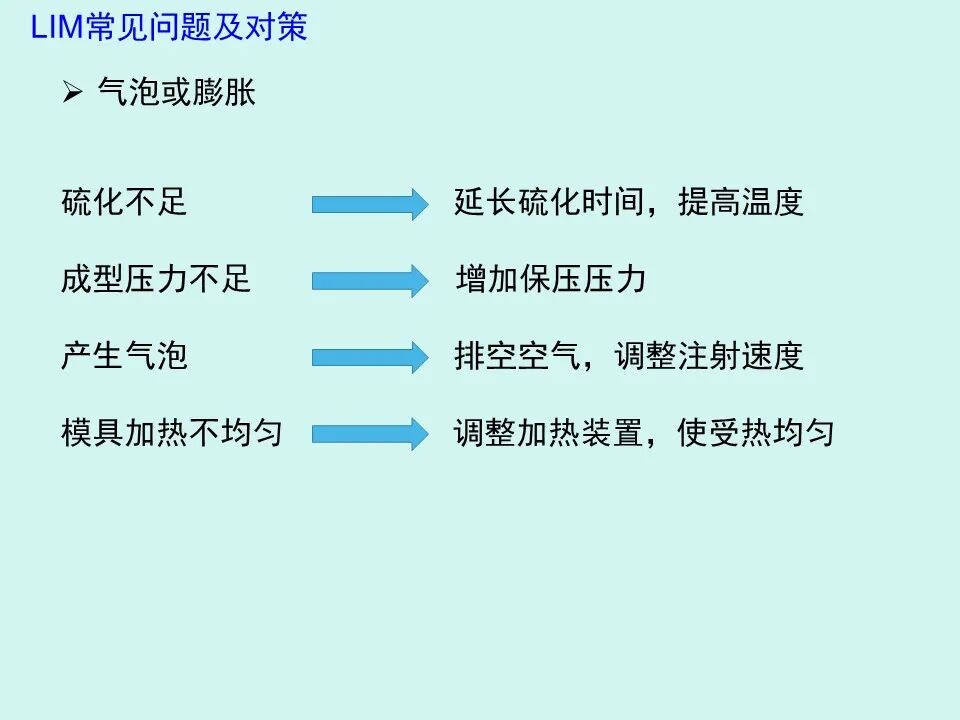 LIM常见问题及对策

➢ 气泡或膨胀

硫化不足 延长硫化时间，提高温度

成型压力不足 增加保压压力

产生气泡 排空空气，调整注射速度

模具加热不均匀 调整加热装置，使受热均匀